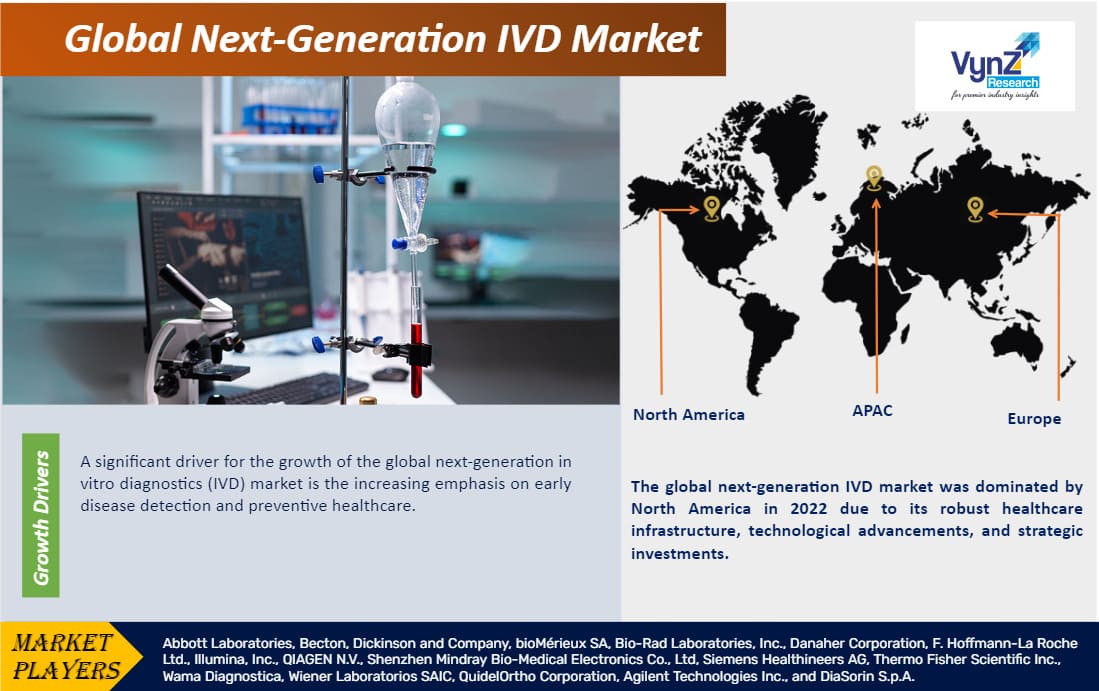 Global Next-Generation IVD Market

VynZ Research
for premier industry insights

North America

APAC

Europe

Growth Drivers

A significant driver for the growth of the global next-generation in vitro diagnostics (IVD) market is the increasing emphasis on early disease detection and preventive healthcare.

The global next-generation IVD market was dominated by North America in 2022 due to its robust healthcare infrastructure, technological advancements, and strategic investments.

MARKET PLAYERS

Abbott Laboratories, Becton, Dickinson and Company, bioMérieux SA, Bio-Rad Laboratories, Inc., Danaher Corporation, F. Hoffmann-La Roche Ltd., Illumina, Inc., QIAGEN N.V., Shenzhen Mindray Bio-Medical Electronics Co., Ltd, Siemens Healthineers AG, Thermo Fisher Scientific Inc., Wama Diagnostica, Wiener Laboratorios SAIC, QuidelOrtho Corporation, Agilent Technologies Inc., and DiaSorin S.p.A.